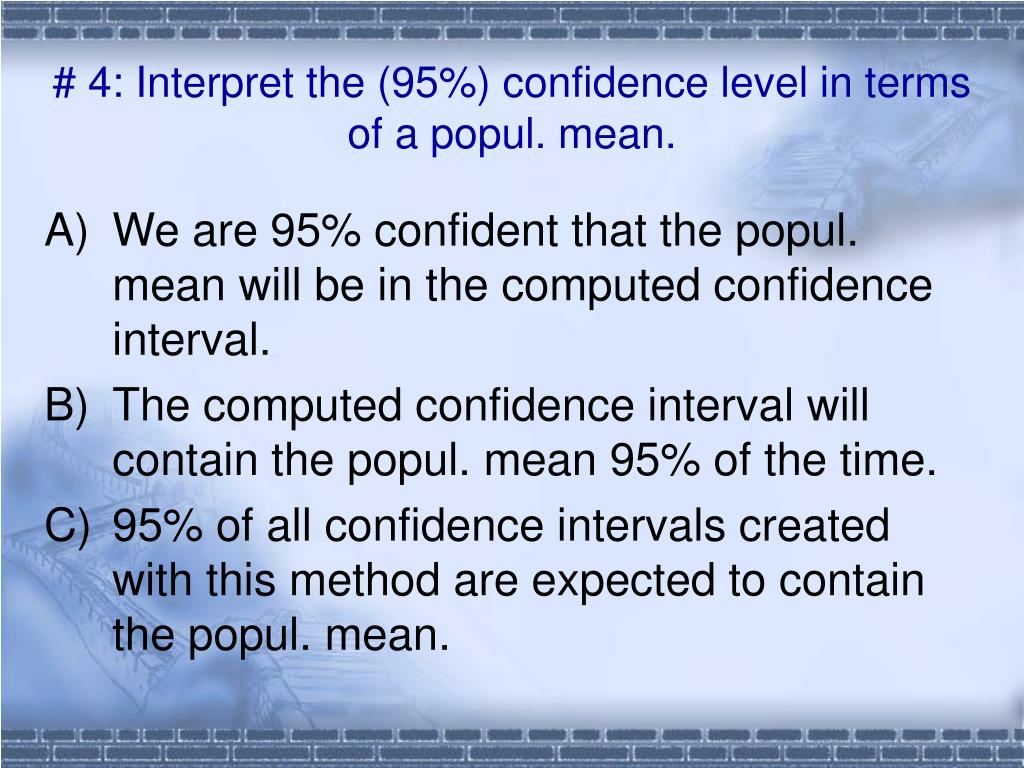 # 4: Interpret the (95%) confidence level in terms of a popul. mean.

A) We are 95% confident that the popul. mean will be in the computed confidence interval.

B) The computed confidence interval will contain the popul. mean 95% of the time.

C) 95% of all confidence intervals created with this method are expected to contain the popul. mean.